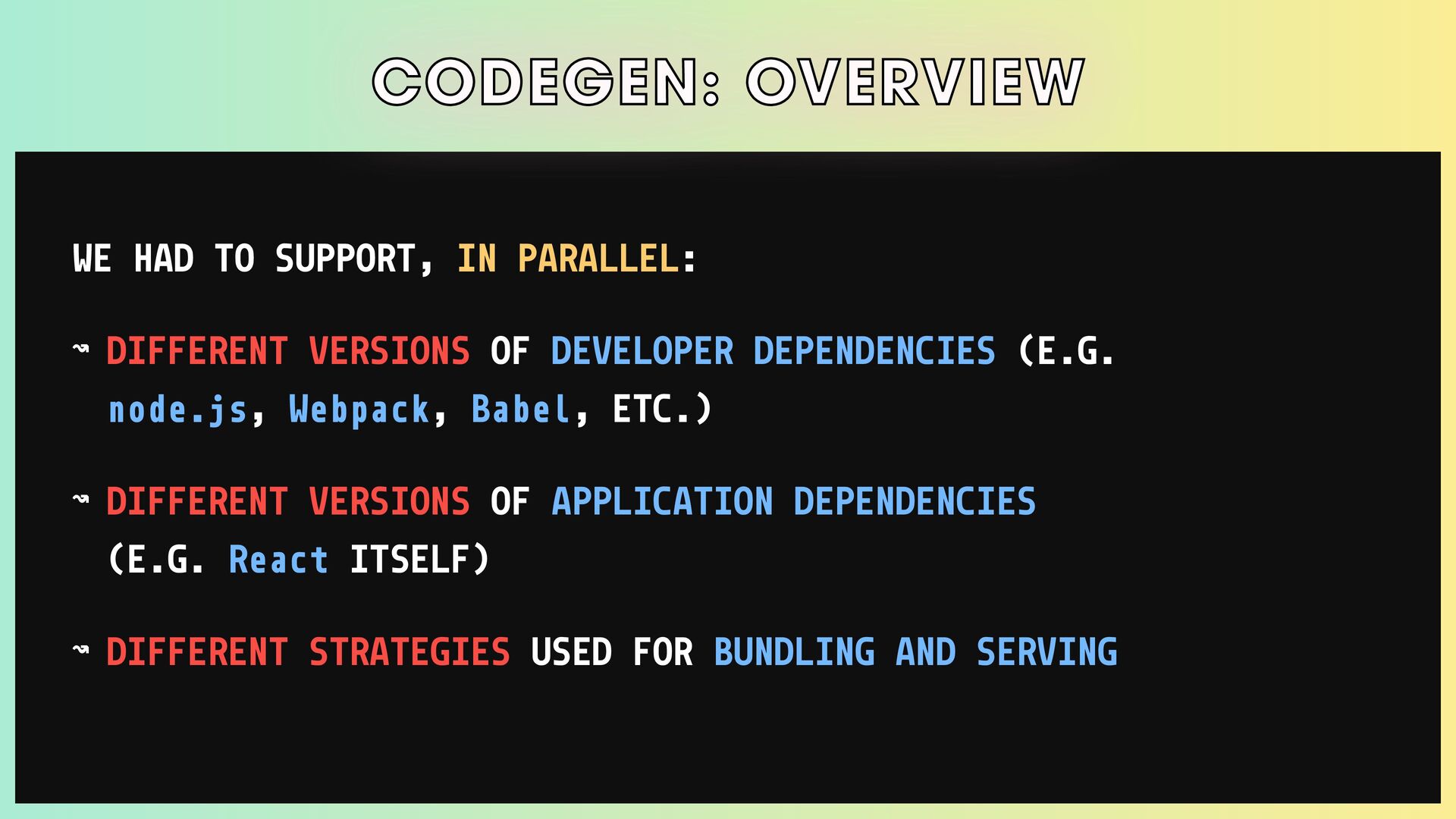 CODEGEN: OVERVIEW

WE HAD TO SUPPORT, IN PARALLEL:

↝ DIFFERENT VERSIONS OF DEVELOPER DEPENDENCIES (E.G. node.js, Webpack, Babel, ETC.)

↝ DIFFERENT VERSIONS OF APPLICATION DEPENDENCIES (E.G. React ITSELF)

↝ DIFFERENT STRATEGIES USED FOR BUNDLING AND SERVING